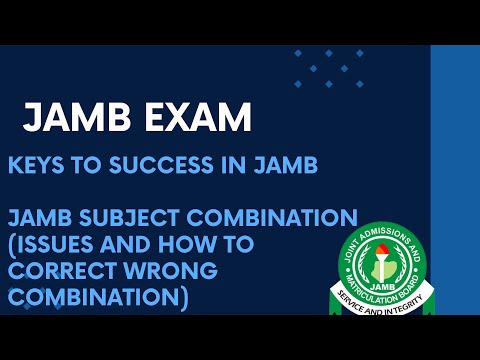 JAMB EXAM

KEYS TO SUCCESS IN JAMB

JAMB SUBJECT COMBINATION (ISSUES AND HOW TO CORRECT WRONG COMBINATION)

JOINT ADMISSIONS AND MATRICULATION BOARD
JAMB
SERVICE AND INTEGRITY